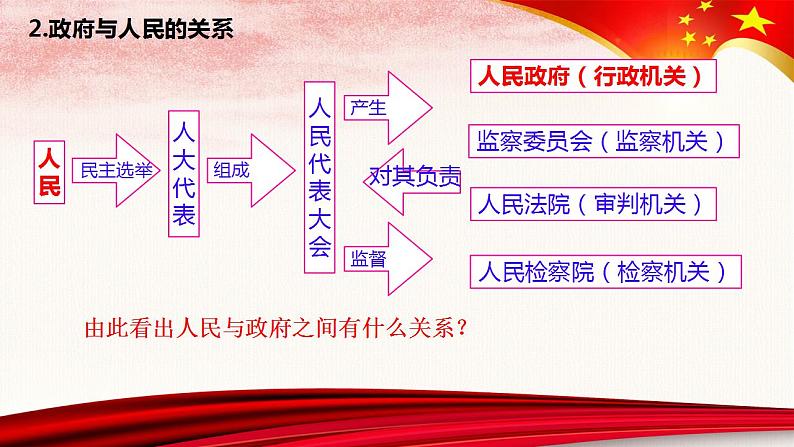 2.政府与人民的关系

人民

民主选举

人大代表

组成

人民代表大会

产生

对其负责

监督

人民政府（行政机关）

监察委员会（监察机关）

人民法院（审判机关）

人民检察院（检察机关）

由此看出人民与政府之间有什么关系？